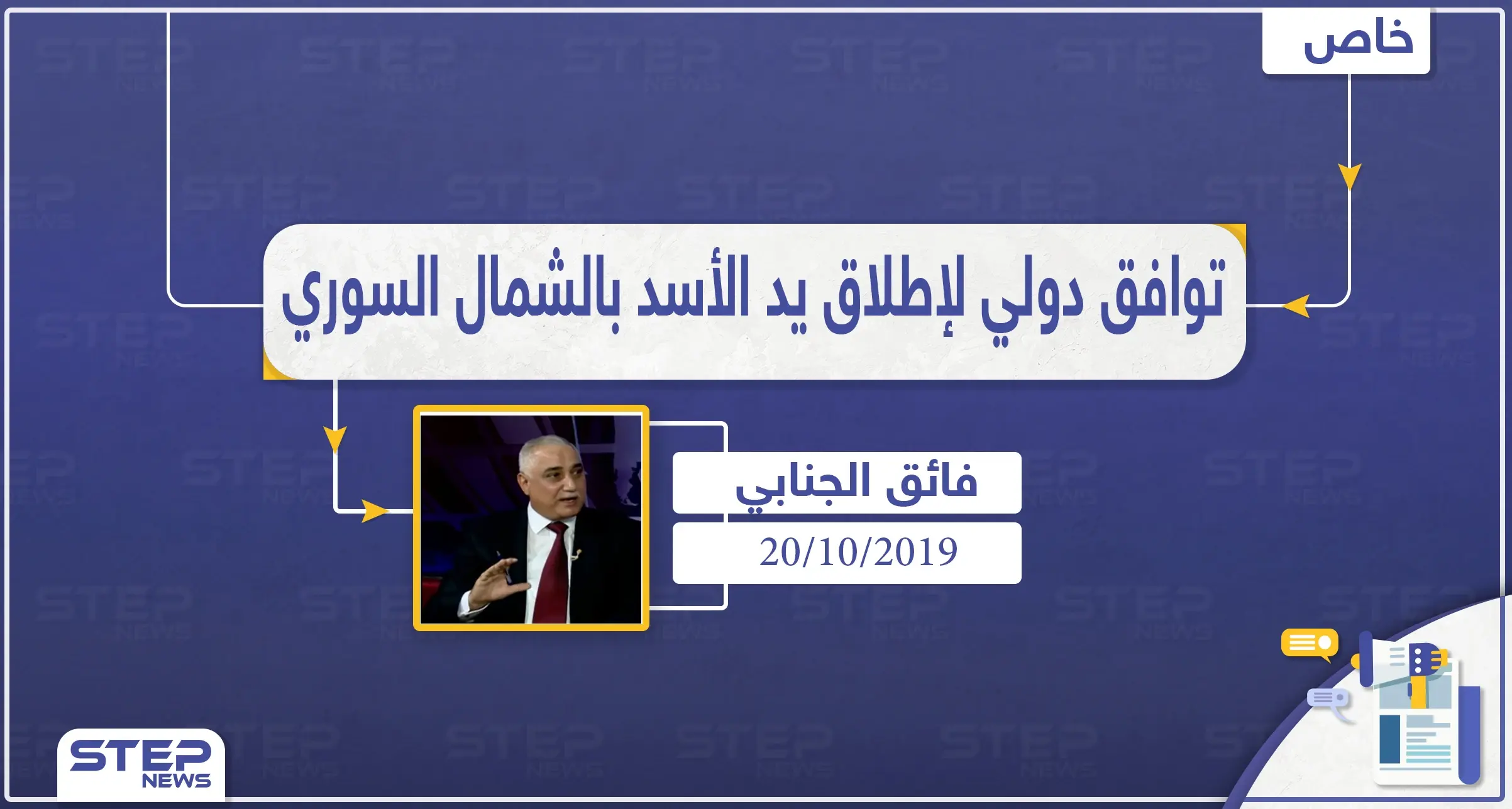 خاص

توافق دولي لإطلاق يد الأسد بالشمال السوري

فائق الجنابي

20/10/2019

STEP NEWS